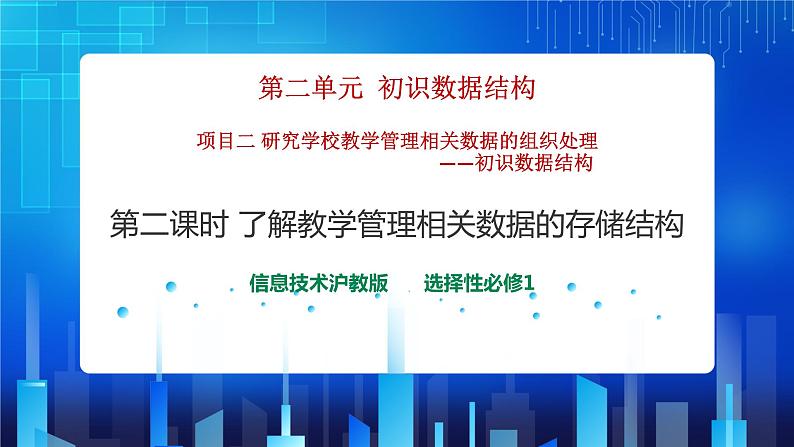 第二单元 初识数据结构

项目二 研究学校教学管理相关数据的组织处理
——初识数据结构

第二课时 了解教学管理相关数据的存储结构

信息技术沪教版 选择性必修1